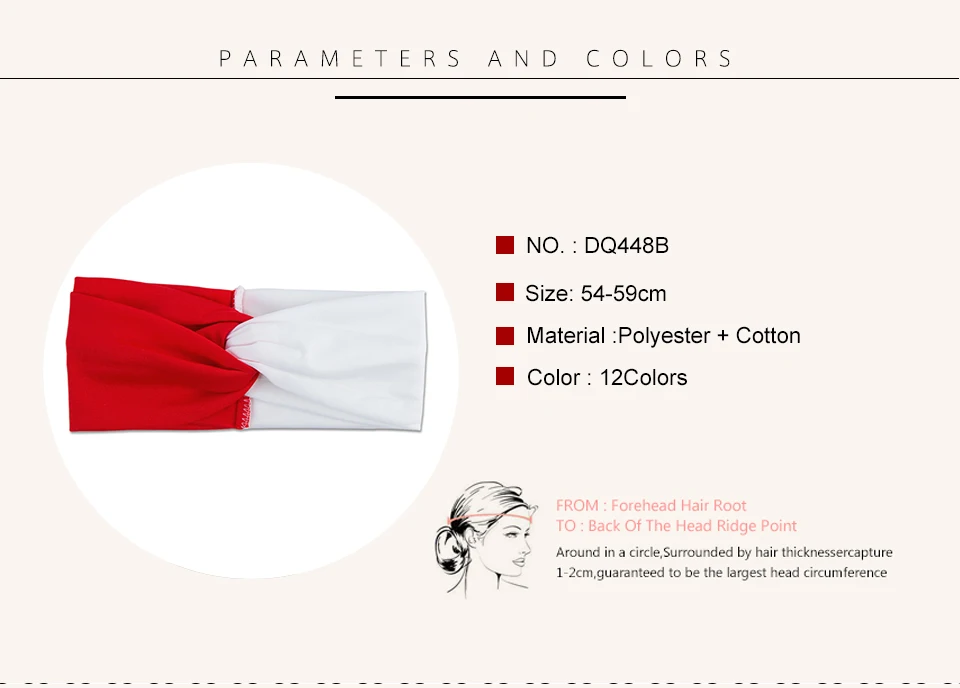 PARAMETERS AND COLORS

NO. : DQ448B

Size: 54-59cm

Material :Polyester + Cotton

Color : 12Colors

FROM : Forehead Hair Root
TO : Back Of The Head Ridge Point

Around in a circle,Surrounded by hair thicknessercapture 1-2cm,guaranteed to be the largest head circumference